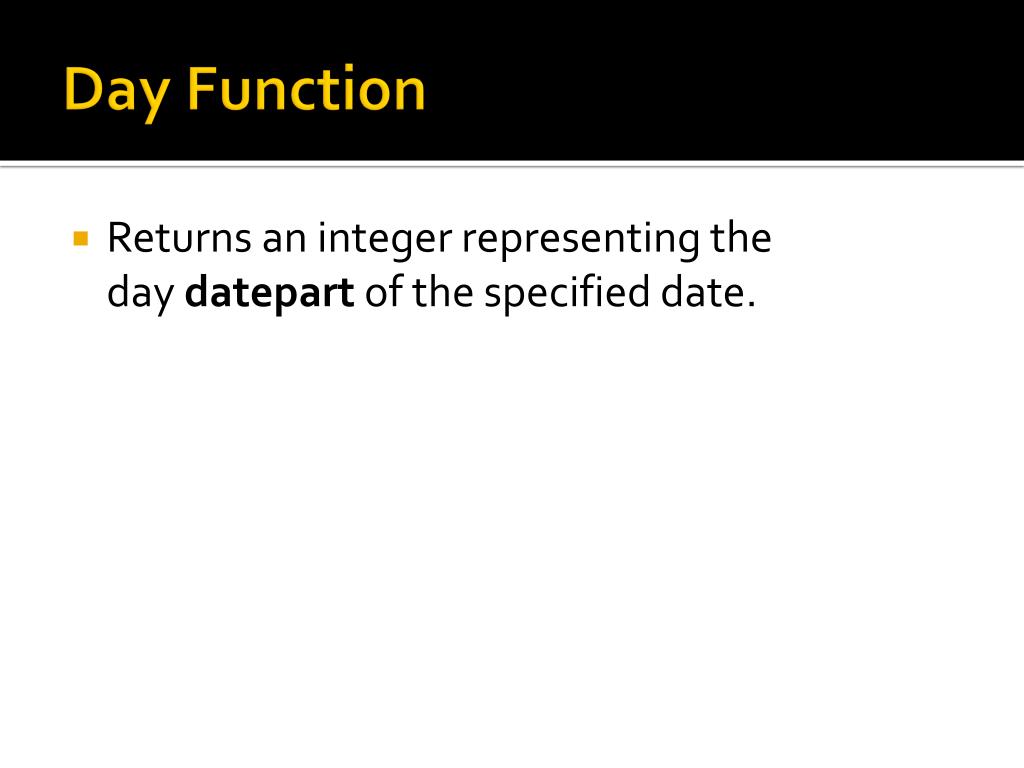 Day Function

Returns an integer representing the day datepart of the specified date.